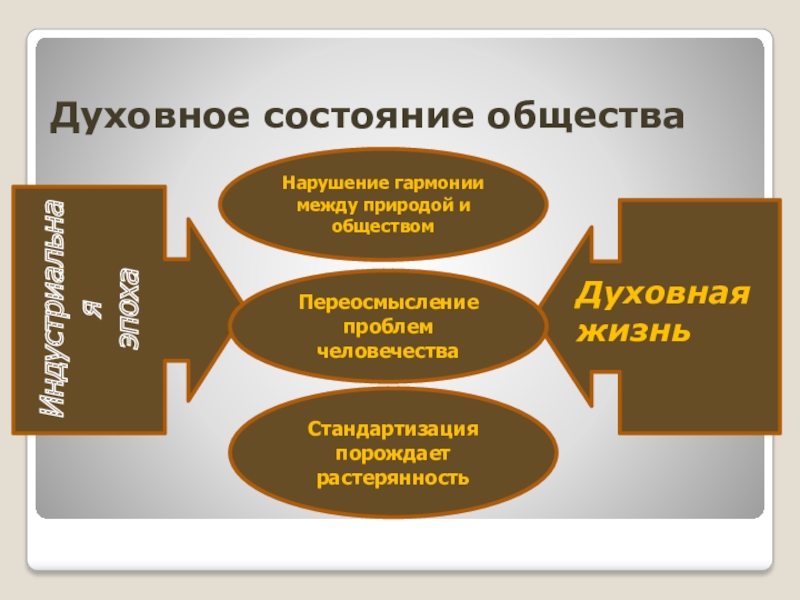 Духовное состояние общества

Индустриальна
я
эпоха

Нарушение гармонии между природой и обществом

Переосмысление проблем человечества

Стандартизация порождает растерянность

Духовная жизнь